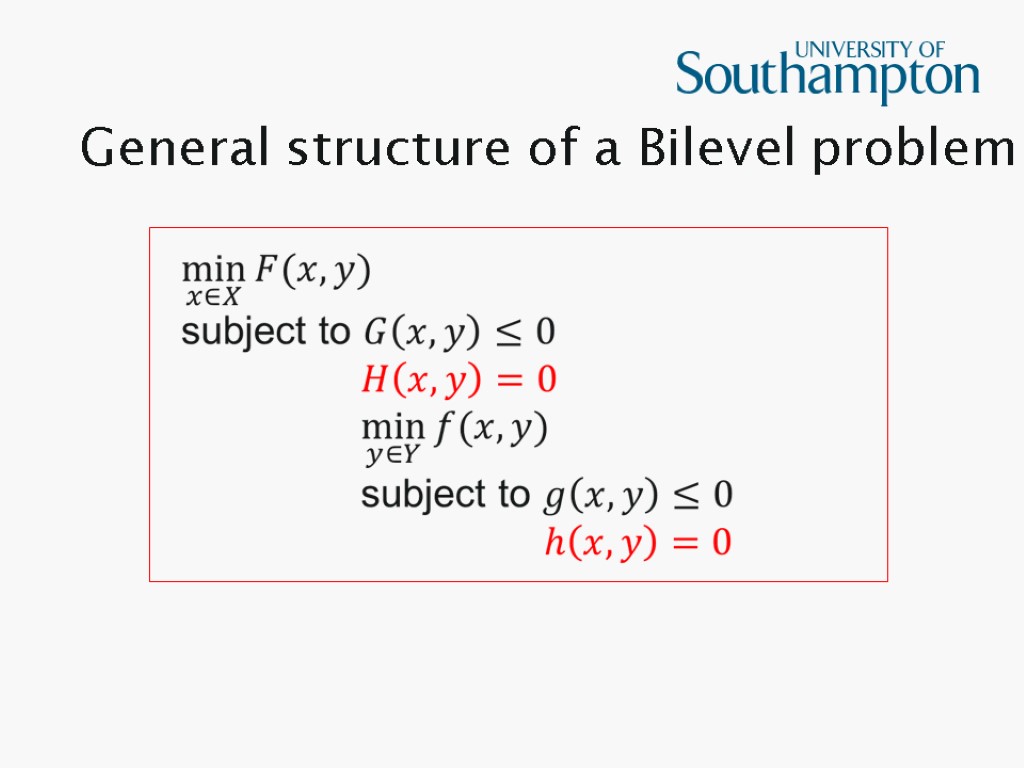 UNIVERSITY OF
Southampton

General structure of a Bilevel problem

$\min_{x \in X} F(x, y)$
subject to $G(x, y) \leq 0$
$H(x, y) = 0$
$\min_{y \in Y} f(x, y)$
subject to $g(x, y) \leq 0$
$h(x, y) = 0$